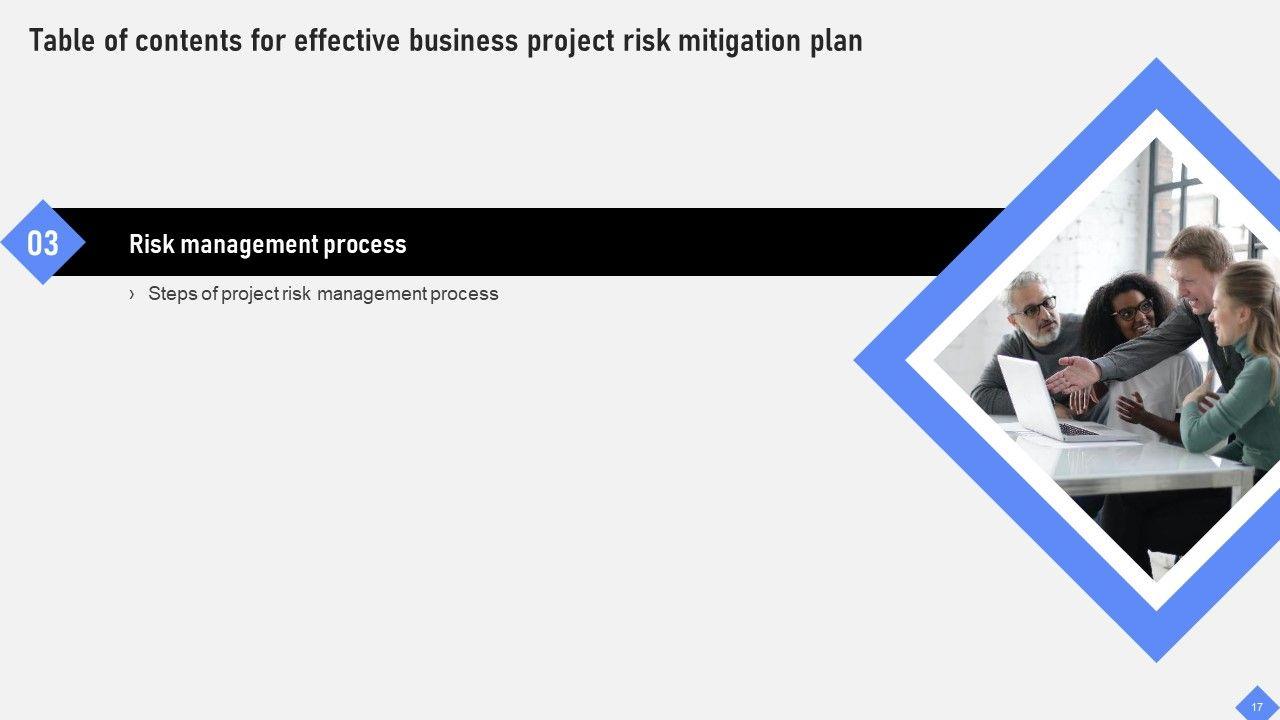 Table of contents for effective business project risk mitigation plan

03

Risk management process

› Steps of project risk management process

17